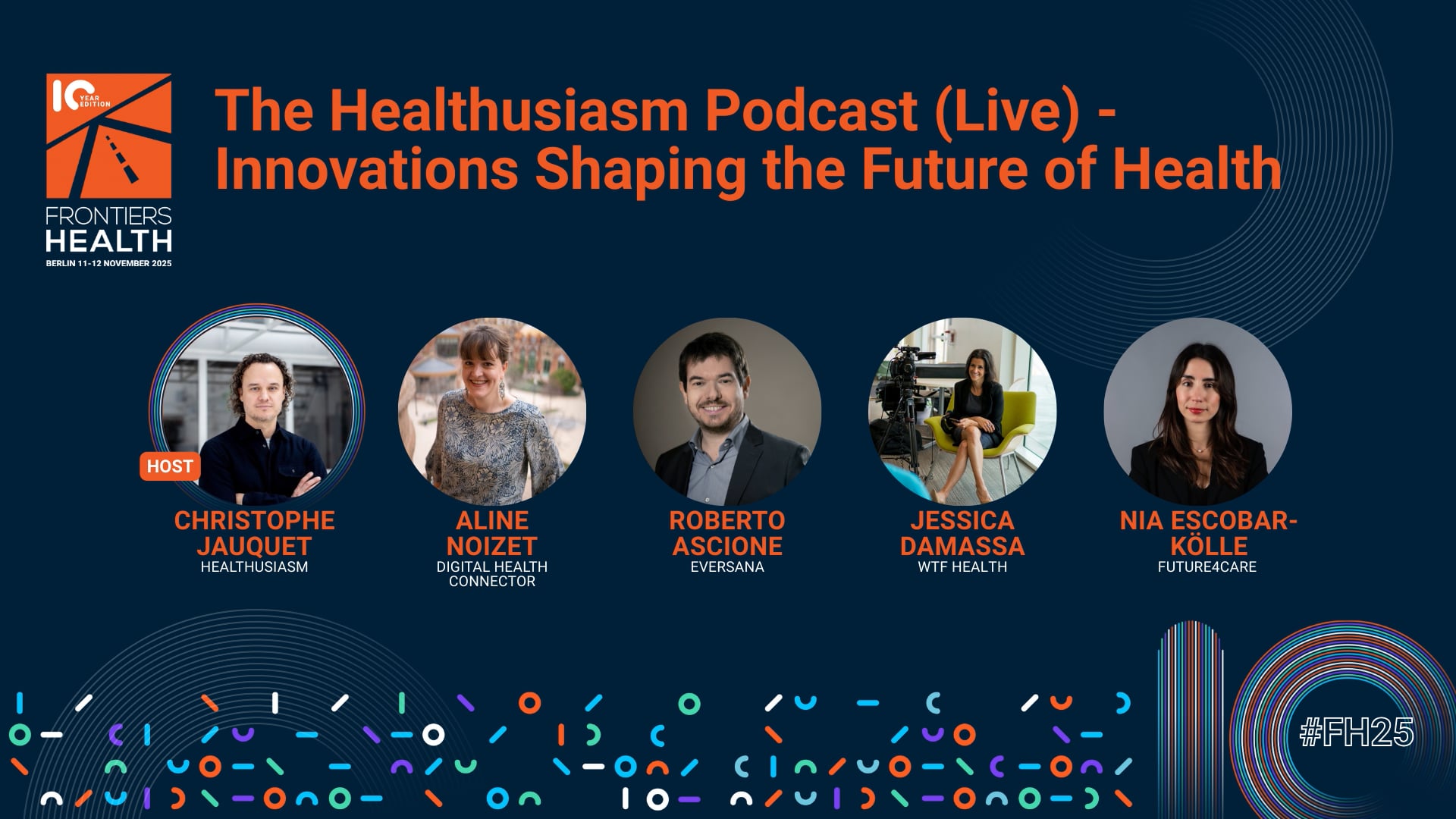 10 YEAR EDITION
FRONTIERS HEALTH
BERLIN 11-12 NOVEMBER 2025

The Healthusiasm Podcast (Live) - Innovations Shaping the Future of Health

HOST
CHRISTOPHE JAUQUET
HEALTHUSIASM

ALINE NOIZET
DIGITAL HEALTH CONNECTOR

ROBERTO ASCIONE
EVERSANA

JESSICA DAMASSA
WTF HEALTH

NIA ESCOBAR-KÖLLE
FUTURE4CARE

#FH25